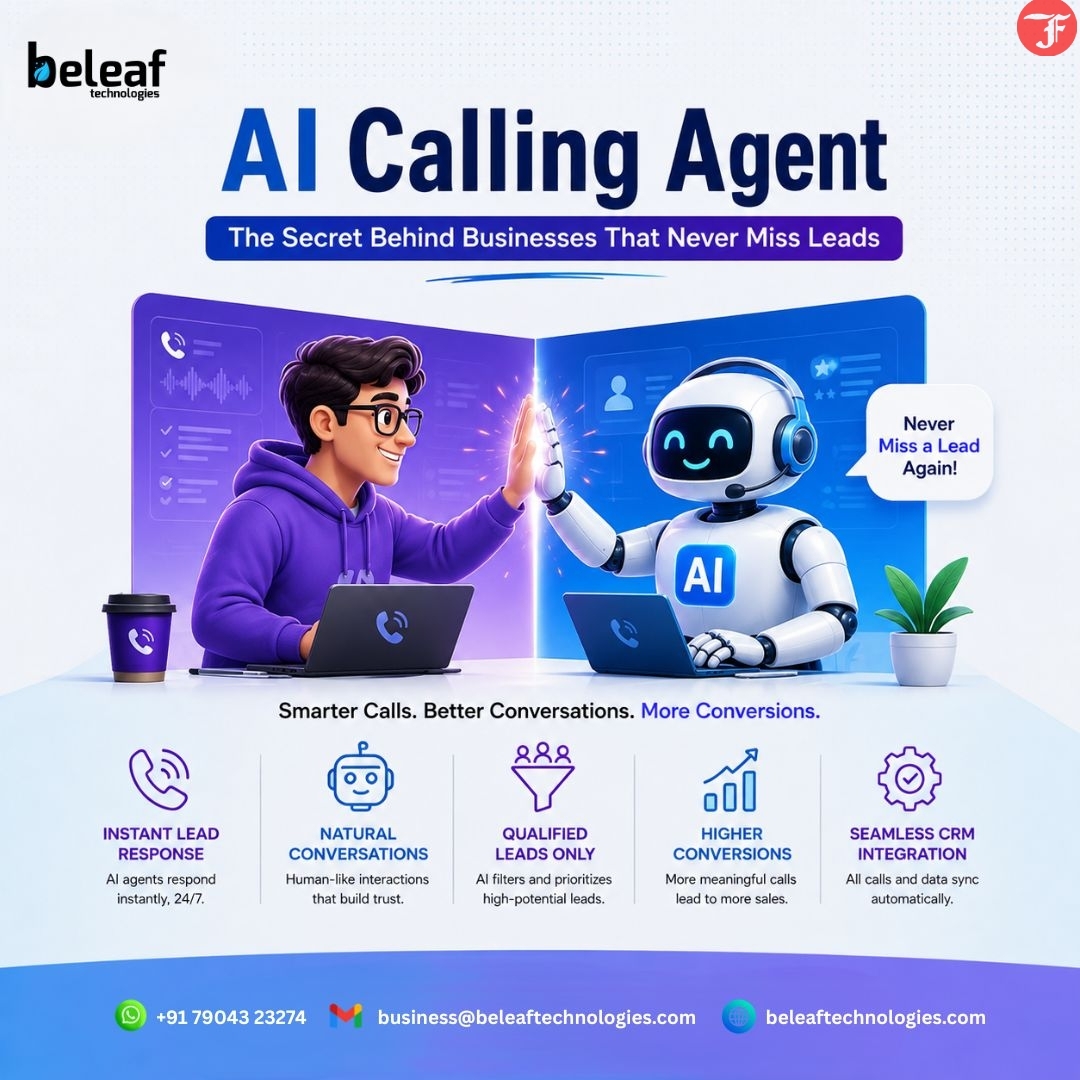 beleaf
technologies

F

AI Calling Agent

The Secret Behind Businesses That Never Miss Leads

Never Miss a Lead Again!

AI

Smarter Calls. Better Conversations. More Conversions.

INSTANT LEAD RESPONSE
AI agents respond instantly, 24/7.

NATURAL CONVERSATIONS
Human-like interactions that build trust.

QUALIFIED LEADS ONLY
AI filters and prioritizes high-potential leads.

HIGHER CONVERSIONS
More meaningful calls lead to more sales.

SEAMLESS CRM INTEGRATION
All calls and data sync automatically.

+91 79043 23274 business@beleaftechnologies.com beleaftechnologies.com